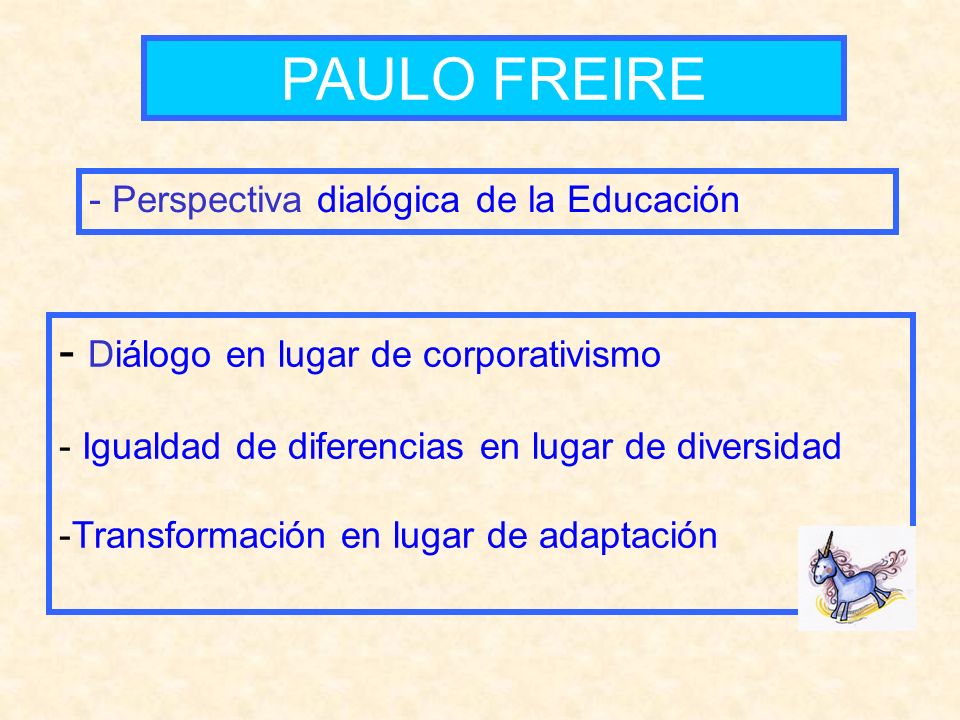 PAULO FREIRE

- Perspectiva dialógica de la Educación

- Diálogo en lugar de corporativismo

- Igualdad de diferencias en lugar de diversidad

-Transformación en lugar de adaptación